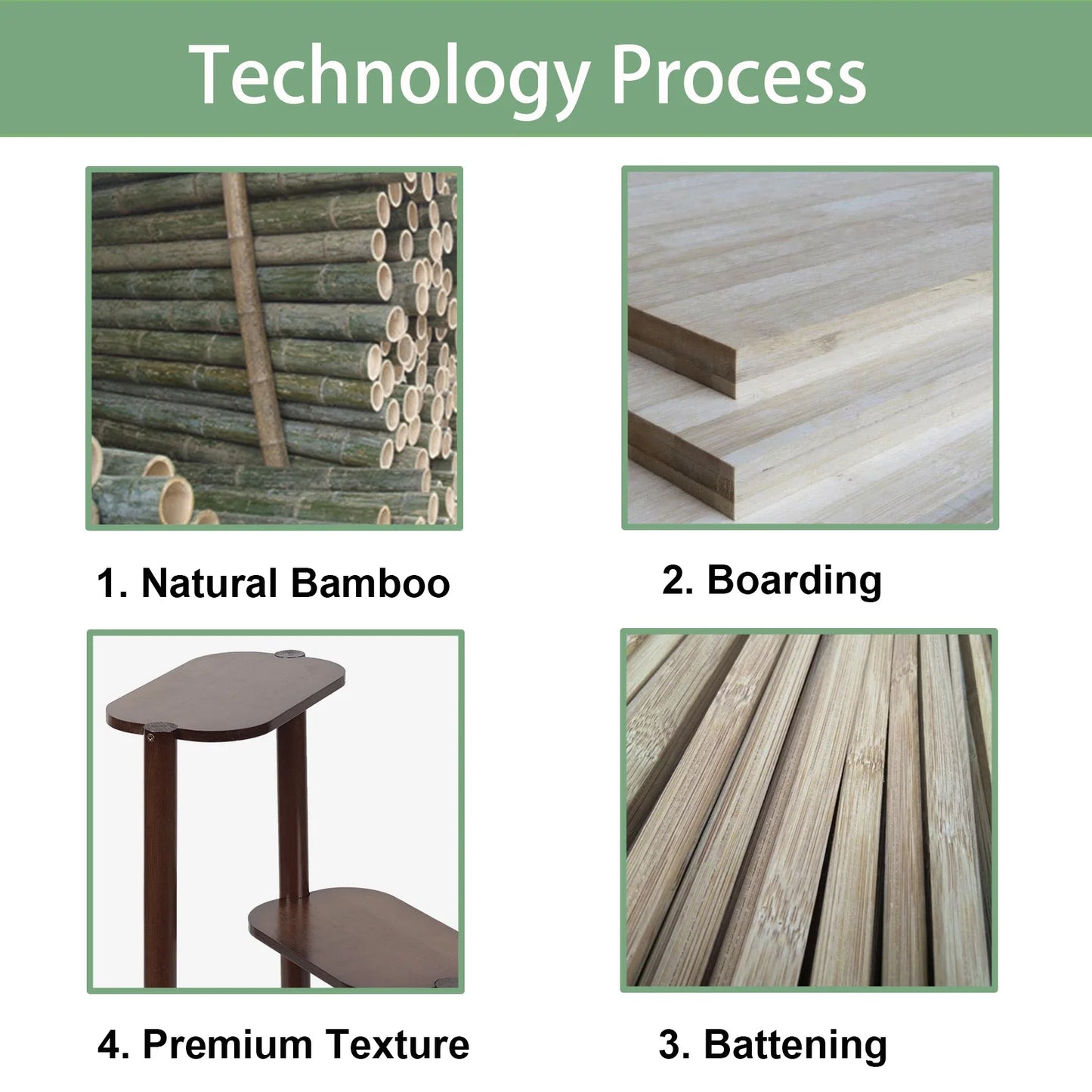 Technology Process

1. Natural Bamboo

2. Boarding

4. Premium Texture

3. Battening